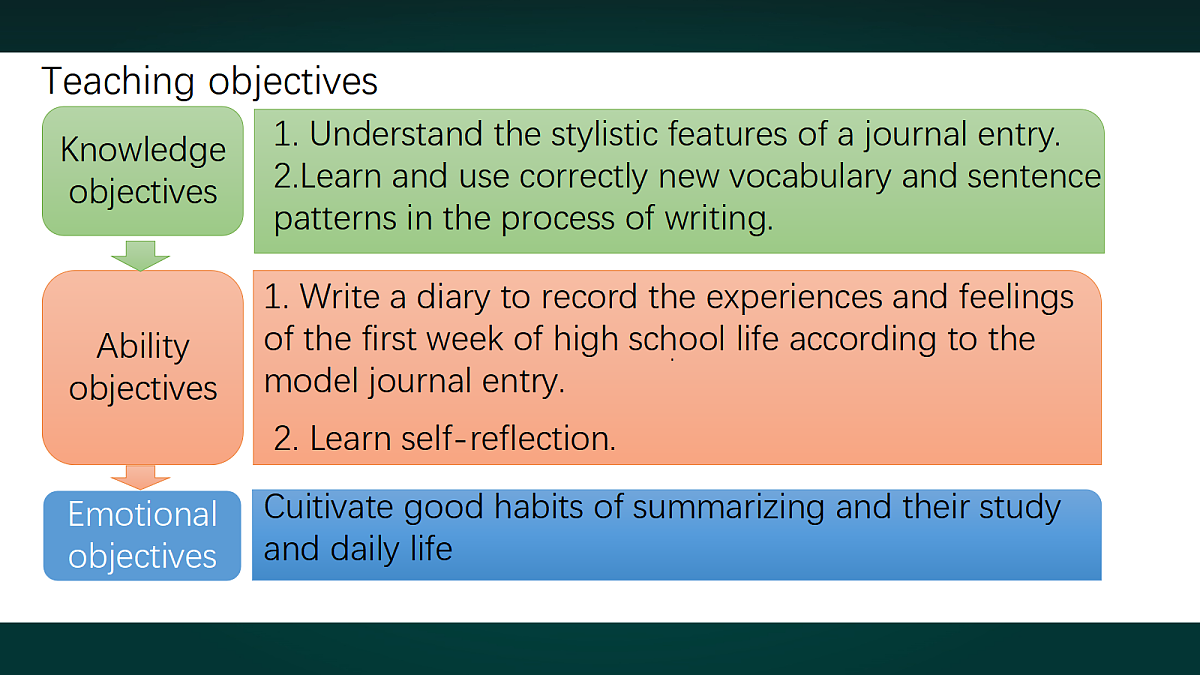 Teaching objectives

Knowledge objectives

1. Understand the stylistic features of a journal entry.
2.Learn and use correctly new vocabulary and sentence patterns in the process of writing.

Ability objectives

1. Write a diary to record the experiences and feelings of the first week of high school life according to the model journal entry.

2. Learn self-reflection.

Emotional objectives

Cuitivate good habits of summarizing and their study and daily life